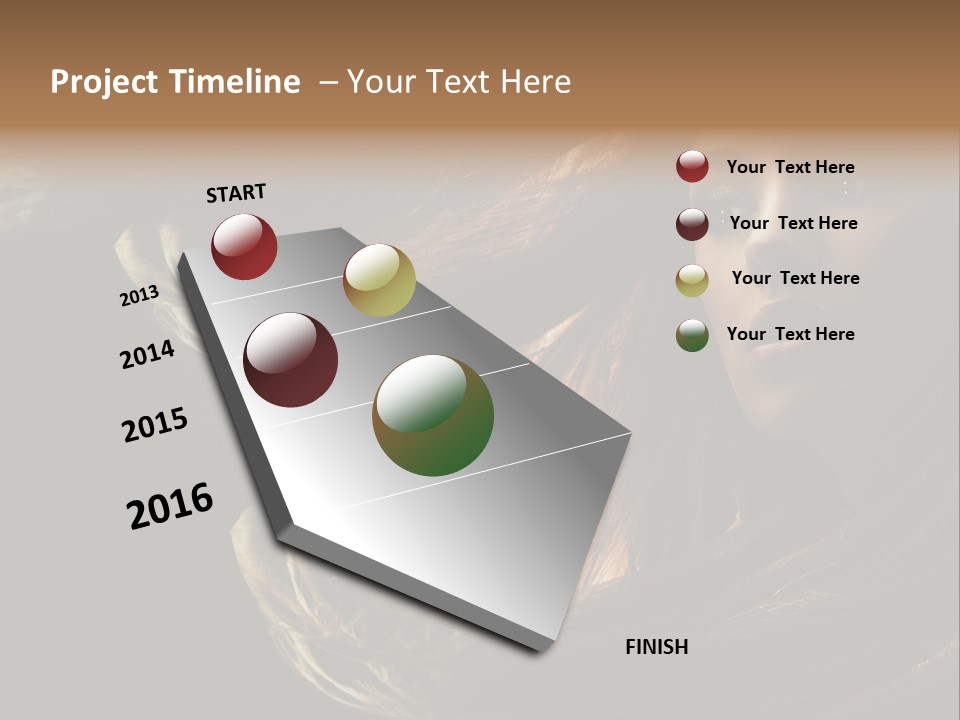 Project Timeline – Your Text Here

START

2013

2014

2015

2016

FINISH

Your Text Here

Your Text Here

Your Text Here

Your Text Here